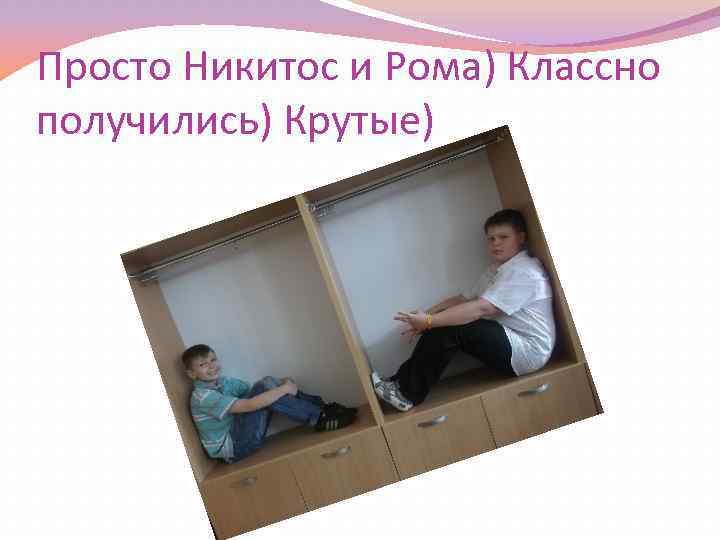 Просто Никитос и Рома) Классно получились) Крутые)